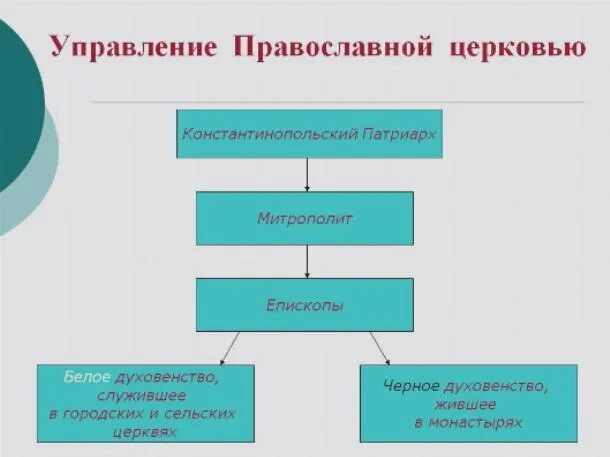 Управление Православной церковью

Константинопольский Патриарх

Митрополит

Епископы

Белое духовенство, служившее в городских и сельских церквях

Черное духовенство, жившее в монастырях